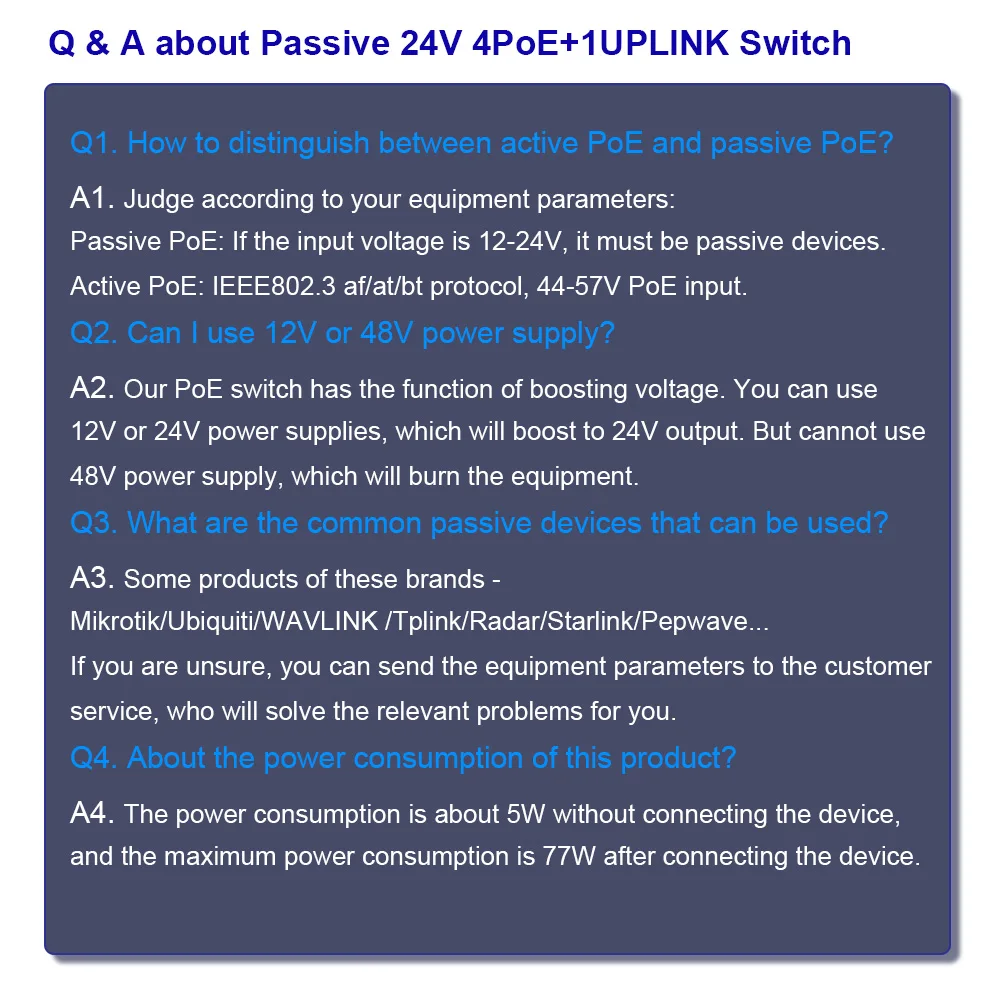 Q & A about Passive 24V 4PoE+1UPLINK Switch

Q1. How to distinguish between active PoE and passive PoE?

A1. Judge according to your equipment parameters:
Passive PoE: If the input voltage is 12-24V, it must be passive devices.
Active PoE: IEEE802.3 af/at/bt protocol, 44-57V PoE input.

Q2. Can I use 12V or 48V power supply?

A2. Our PoE switch has the function of boosting voltage. You can use 12V or 24V power supplies, which will boost to 24V output. But cannot use 48V power supply, which will burn the equipment.

Q3. What are the common passive devices that can be used?

A3. Some products of these brands - Mikrotik/Ubiquiti/WAVLINK /Tplink/Radar/Starlink/Pepwave...
If you are unsure, you can send the equipment parameters to the customer service, who will solve the relevant problems for you.

Q4. About the power consumption of this product?

A4. The power consumption is about 5W without connecting the device, and the maximum power consumption is 77W after connecting the device.